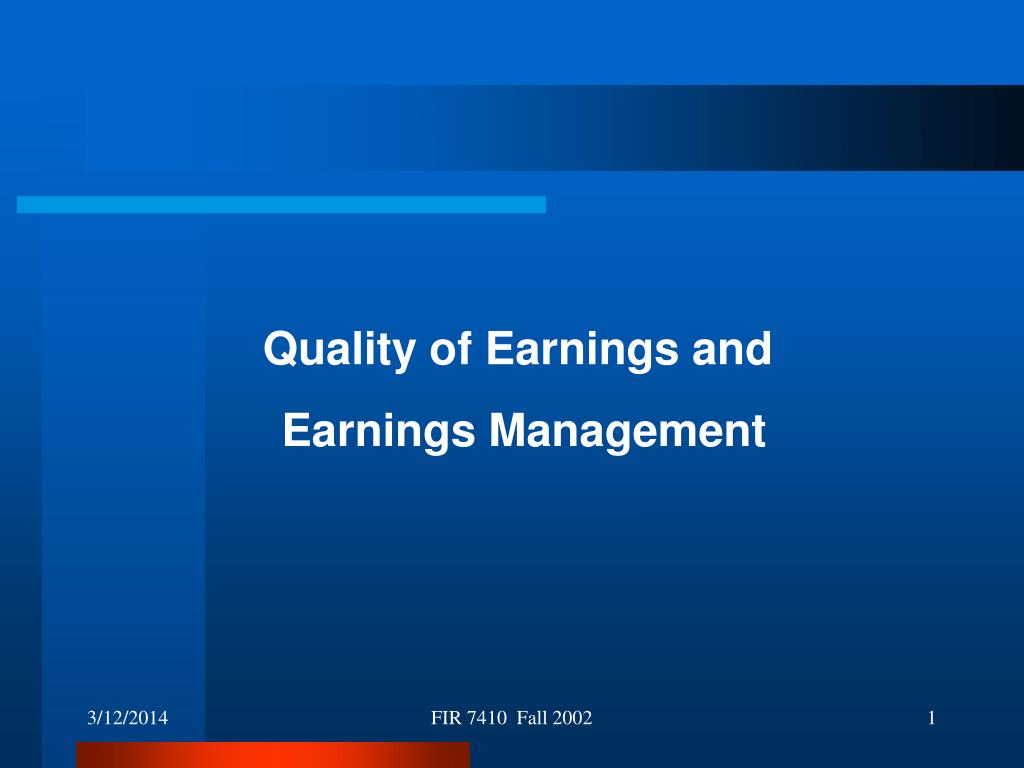 Quality of Earnings and

Earnings Management

3/12/2014

FIR 7410 Fall 2002

1